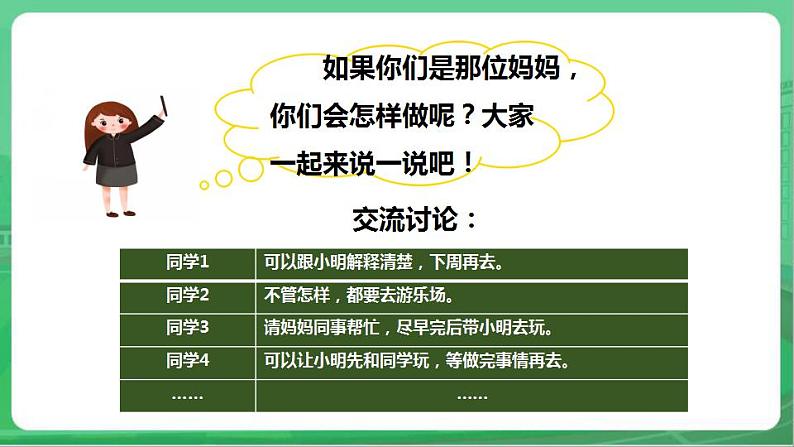 如果你们是那位妈妈，你们会怎样做呢？大家一起来说一说吧！

交流讨论：

| 同学1 | 可以跟小明解释清楚，下周再去。 |
|---|---|
| 同学2 | 不管怎样，都要去游乐场。 |
| 同学3 | 请妈妈同事帮忙，尽早完后带小明去玩。 |
| 同学4 | 可以让小明先和同学玩，等做完事情再去。 |
| …… | …… |